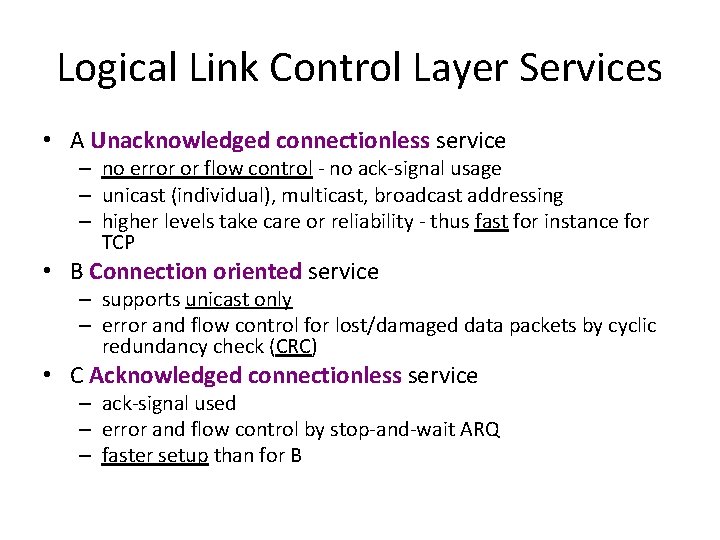 Logical Link Control Layer Services

• A Unacknowledged connectionless service
– no error or flow control - no ack-signal usage
– unicast (individual), multicast, broadcast addressing
– higher levels take care or reliability - thus fast for instance for TCP

• B Connection oriented service
– supports unicast only
– error and flow control for lost/damaged data packets by cyclic redundancy check (CRC)

• C Acknowledged connectionless service
– ack-signal used
– error and flow control by stop-and-wait ARQ
– faster setup than for B